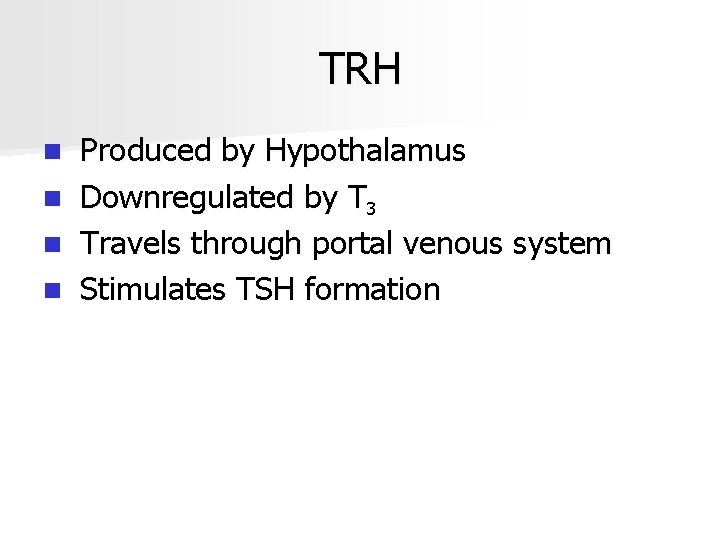 TRH

- Produced by Hypothalamus
- Downregulated by $T_3$
- Travels through portal venous system
- Stimulates TSH formation